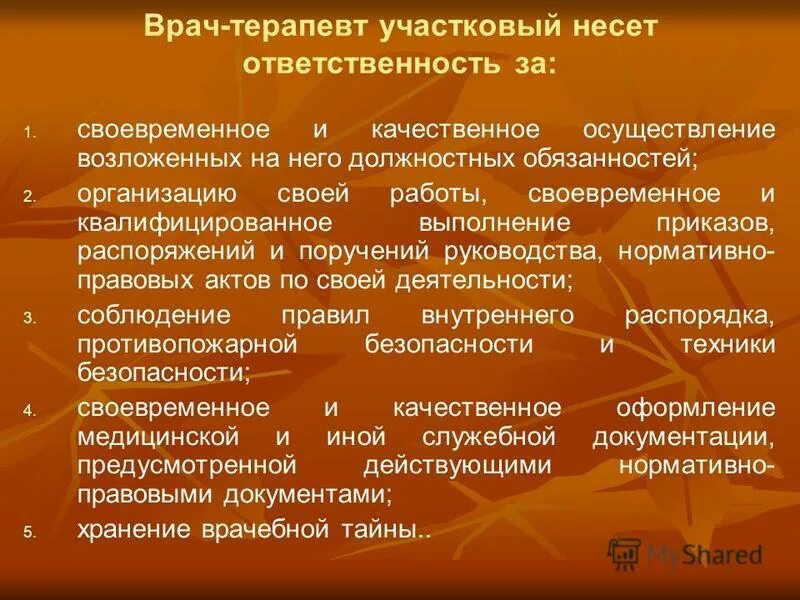 Врач-терапевт участковый несет ответственность за:

1. своевременное и качественное осуществление возложенных на него должностных обязанностей;
2. организацию своей работы, своевременное и квалифицированное выполнение приказов, распоряжений и поручений руководства, нормативно-правовых актов по своей деятельности;
3. соблюдение правил внутреннего распорядка, противопожарной безопасности и техники безопасности;
4. своевременное и качественное оформление медицинской и иной служебной документации, предусмотренной действующими нормативно-правовыми документами;
5. хранение врачебной тайны..

MyShared